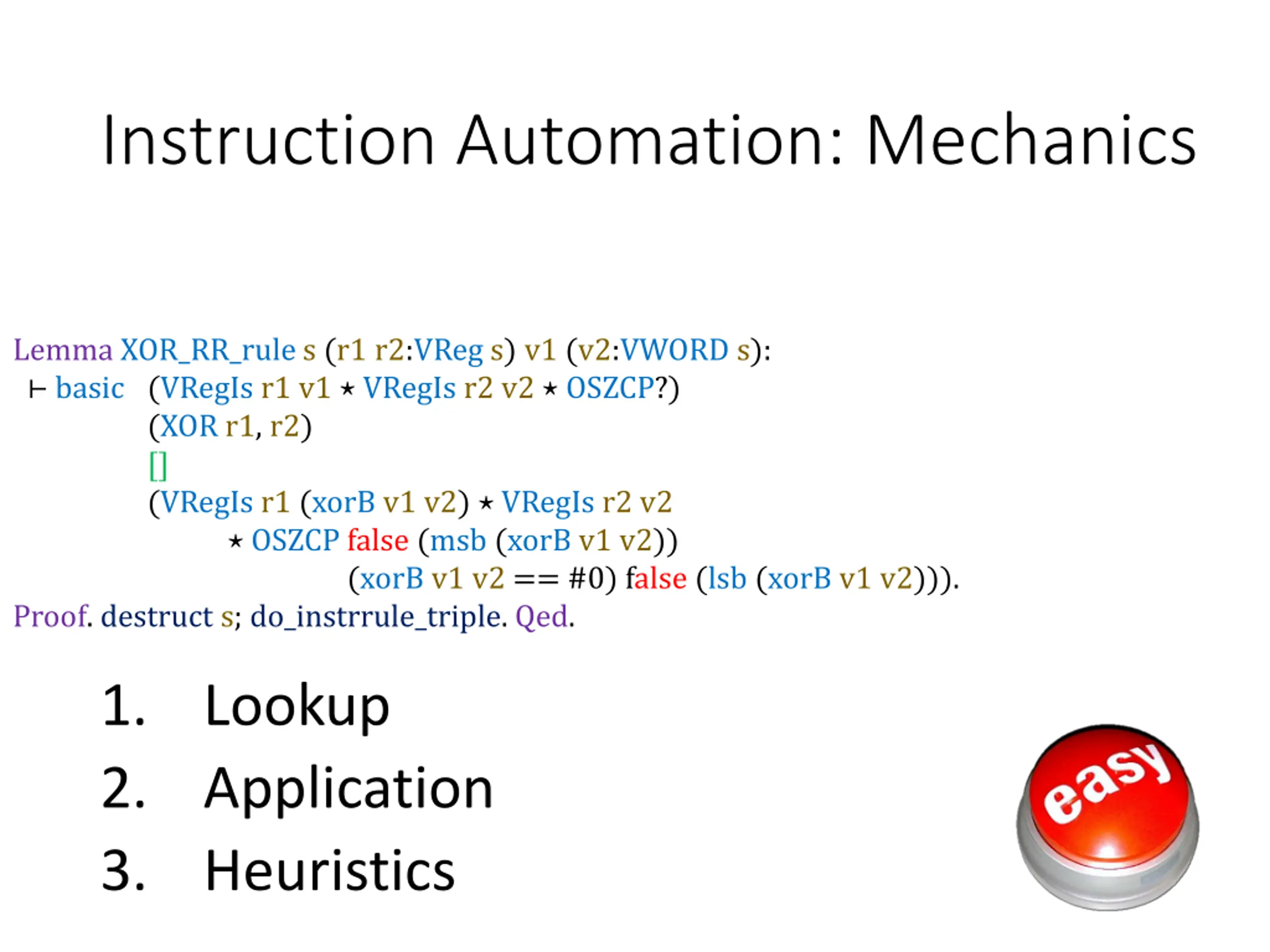 Instruction Automation: Mechanics

Lemma XOR_RR_rule s (r1 r2:VReg s) v1 (v2:VWORD s):
⊢ basic (VRegIs r1 v1 ⋆ VRegIs r2 v2 ⋆ OSZCP?)
(XOR r1, r2)
[]
(VRegIs r1 (xorB v1 v2) ⋆ VRegIs r2 v2
⋆ OSZCP false (msb (xorB v1 v2))
(xorB v1 v2 == #0) false (lsb (xorB v1 v2))).
Proof. destruct s; do_instrrule_triple. Qed.

1. Lookup
2. Application
3. Heuristics

easy